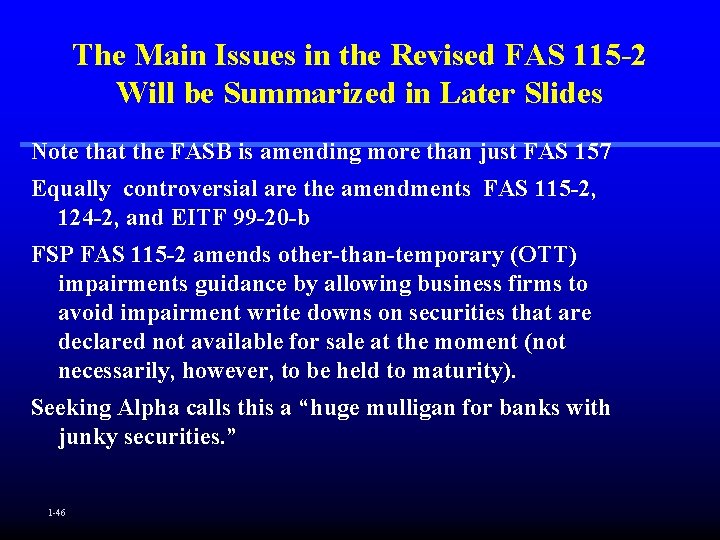 The Main Issues in the Revised FAS 115-2 Will be Summarized in Later Slides

Note that the FASB is amending more than just FAS 157

Equally controversial are the amendments FAS 115-2, 124-2, and EITF 99-20-b

FSP FAS 115-2 amends other-than-temporary (OTT) impairments guidance by allowing business firms to avoid impairment write downs on securities that are declared not available for sale at the moment (not necessarily, however, to be held to maturity).

Seeking Alpha calls this a “huge mulligan for banks with junky securities.”

1-46